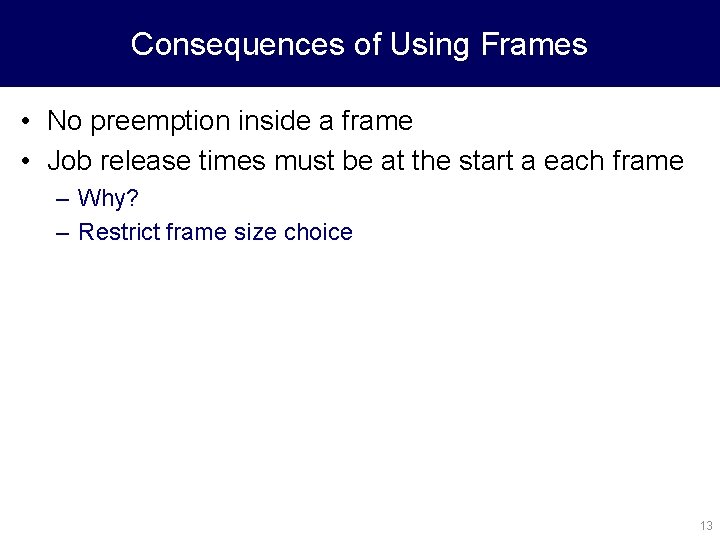 Consequences of Using Frames

• No preemption inside a frame
• Job release times must be at the start a each frame
– Why?
– Restrict frame size choice

13